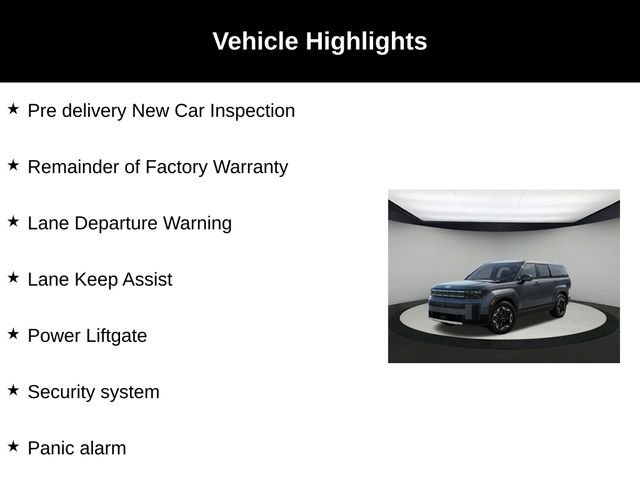 Vehicle Highlights

★ Pre delivery New Car Inspection

★ Remainder of Factory Warranty

★ Lane Departure Warning

★ Lane Keep Assist

★ Power Liftgate

★ Security system

★ Panic alarm